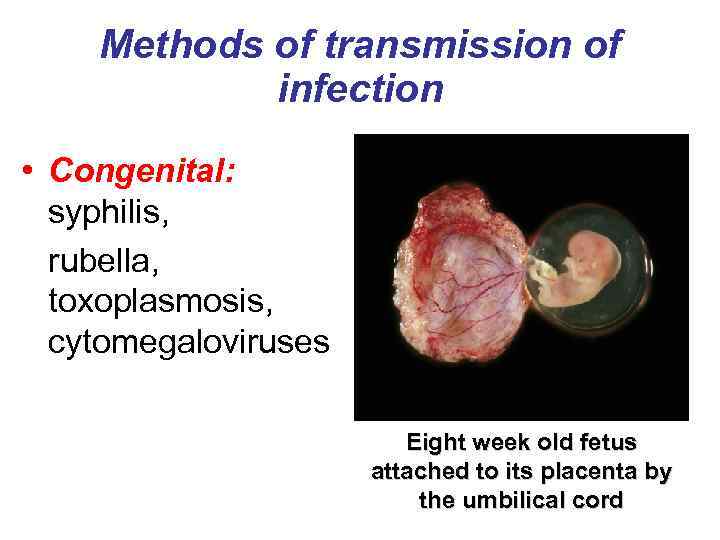 Methods of transmission of infection

• Congenital: syphilis,

rubella, toxoplasmosis, cytomegaloviruses

Eight week old fetus attached to its placenta by the umbilical cord